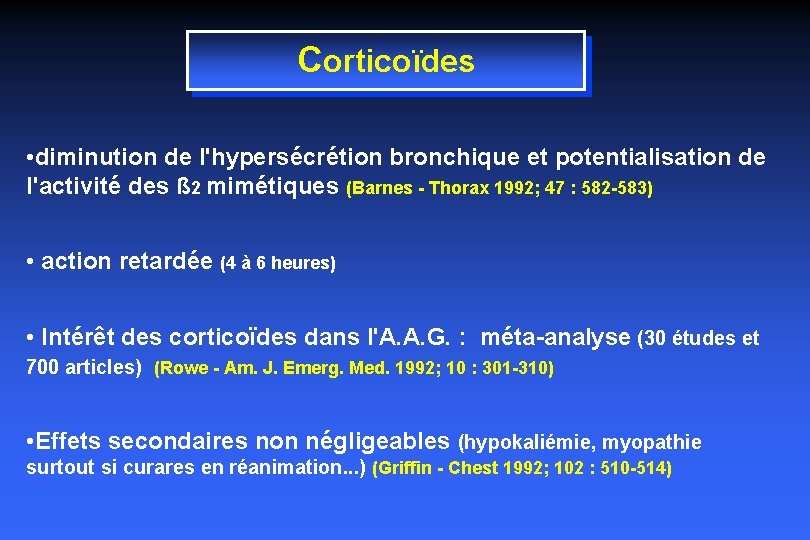 Corticoïdes

•diminution de l'hypersécrétion bronchique et potentialisation de l'activité des ß2 mimétiques (Barnes - Thorax 1992; 47 : 582-583)

• action retardée (4 à 6 heures)

• Intérêt des corticoïdes dans l'A.A.G. : méta-analyse (30 études et 700 articles) (Rowe - Am. J. Emerg. Med. 1992; 10 : 301-310)

•Effets secondaires non négligeables (hypokaliémie, myopathie surtout si curares en réanimation...) (Griffin - Chest 1992; 102 : 510-514)